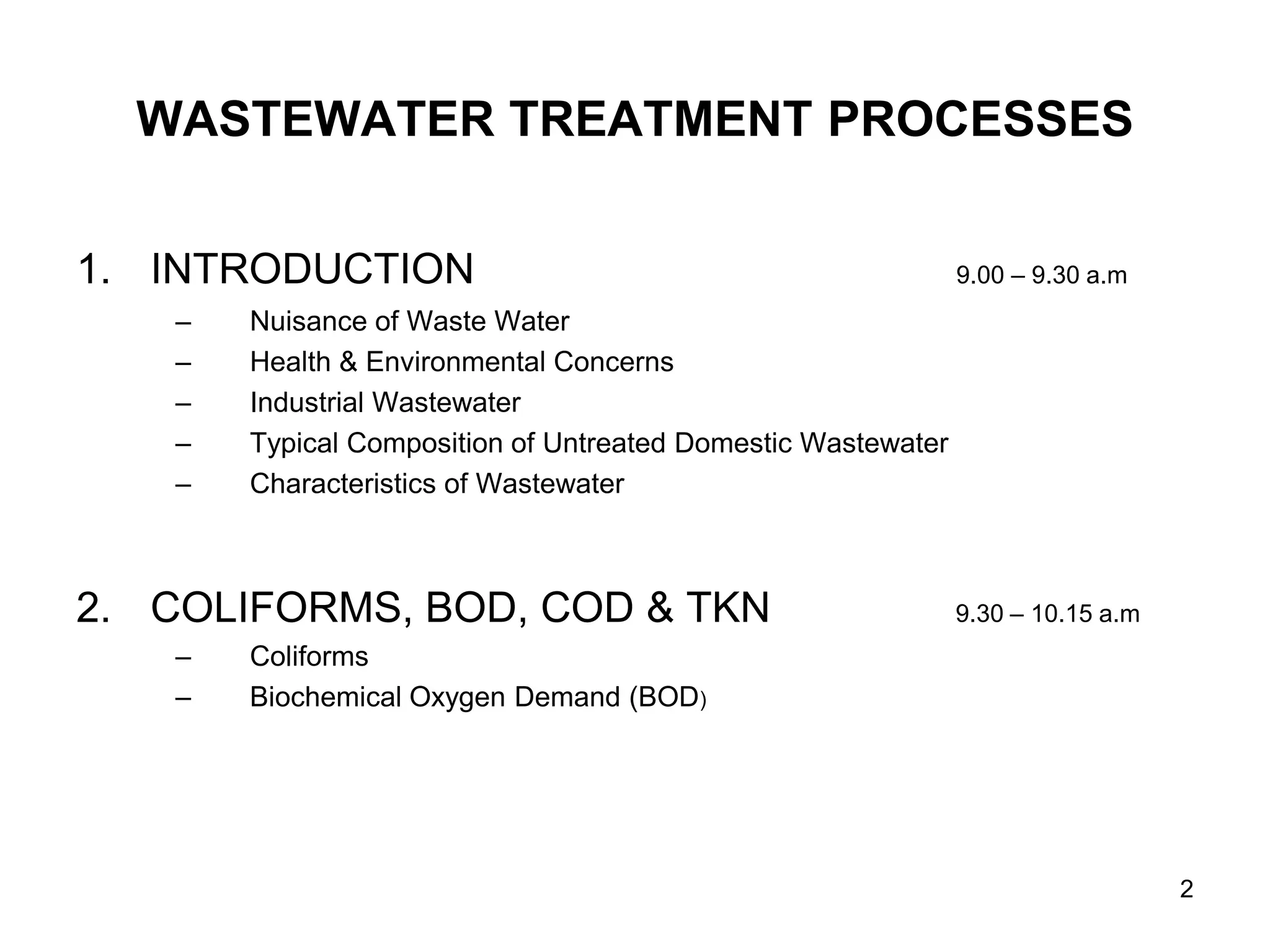 WASTEWATER TREATMENT PROCESSES

1. INTRODUCTION 9.00 – 9.30 a.m

– Nuisance of Waste Water
– Health & Environmental Concerns
– Industrial Wastewater
– Typical Composition of Untreated Domestic Wastewater
– Characteristics of Wastewater

2. COLIFORMS, BOD, COD & TKN 9.30 – 10.15 a.m

– Coliforms
– Biochemical Oxygen Demand (BOD)

2